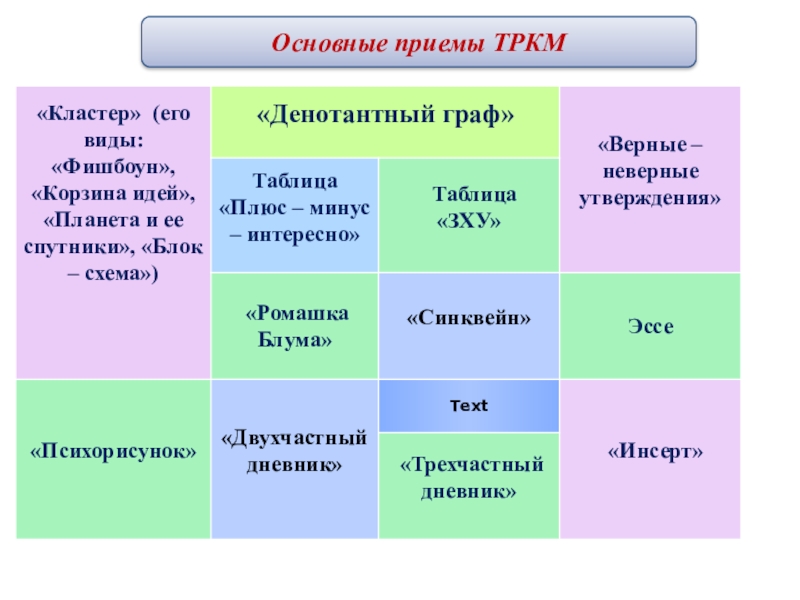 Основные приемы ТРКМ

«Кластер» (его виды: «Фишбоун», «Корзина идей», «Планета и ее спутники», «Блок – схема»)

«Денотантный граф»

«Верные – неверные утверждения»

Таблица «Плюс – минус – интересно»

Таблица «ЗХУ»

«Ромашка Блума»

«Синквейн»

Эссе

«Психорисунок»

«Двухчастный дневник»

Text

«Трехчастный дневник»

«Инсерт»